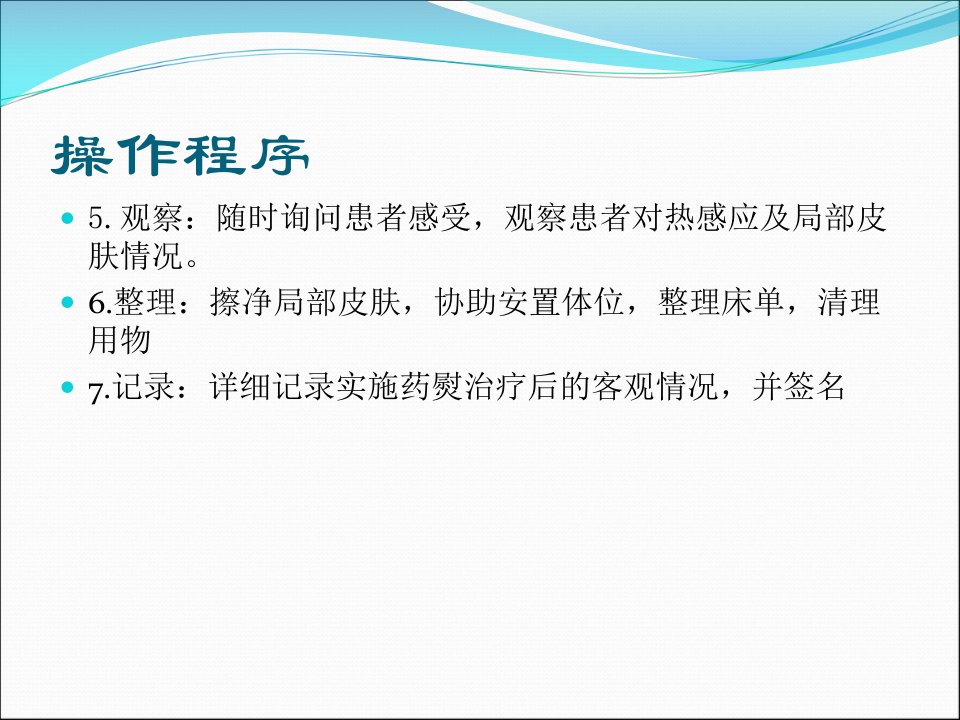 操作程序

5. 观察：随时询问患者感受，观察患者对热感应及局部皮肤情况。

6.整理：擦净局部皮肤，协助安置体位，整理床单，清理用物

7.记录：详细记录实施药熨治疗后的客观情况，并签名